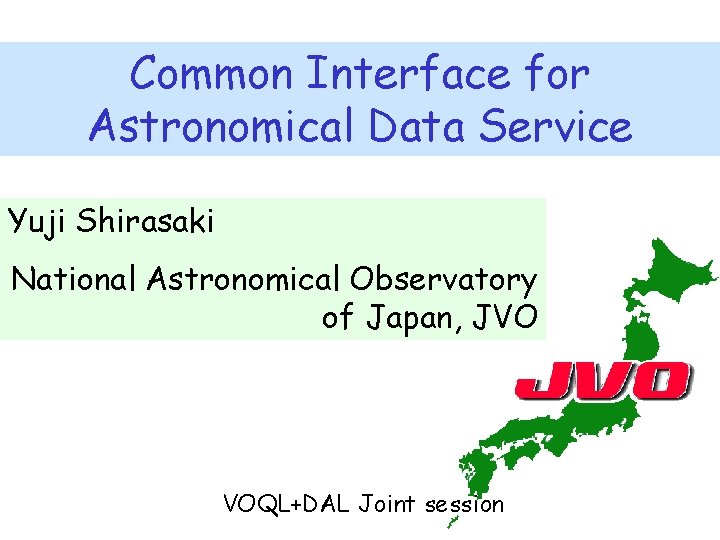 Common Interface for Astronomical Data Service

Yuji Shirasaki

National Astronomical Observatory of Japan, JVO

JVO

VOQL+DAL Joint session